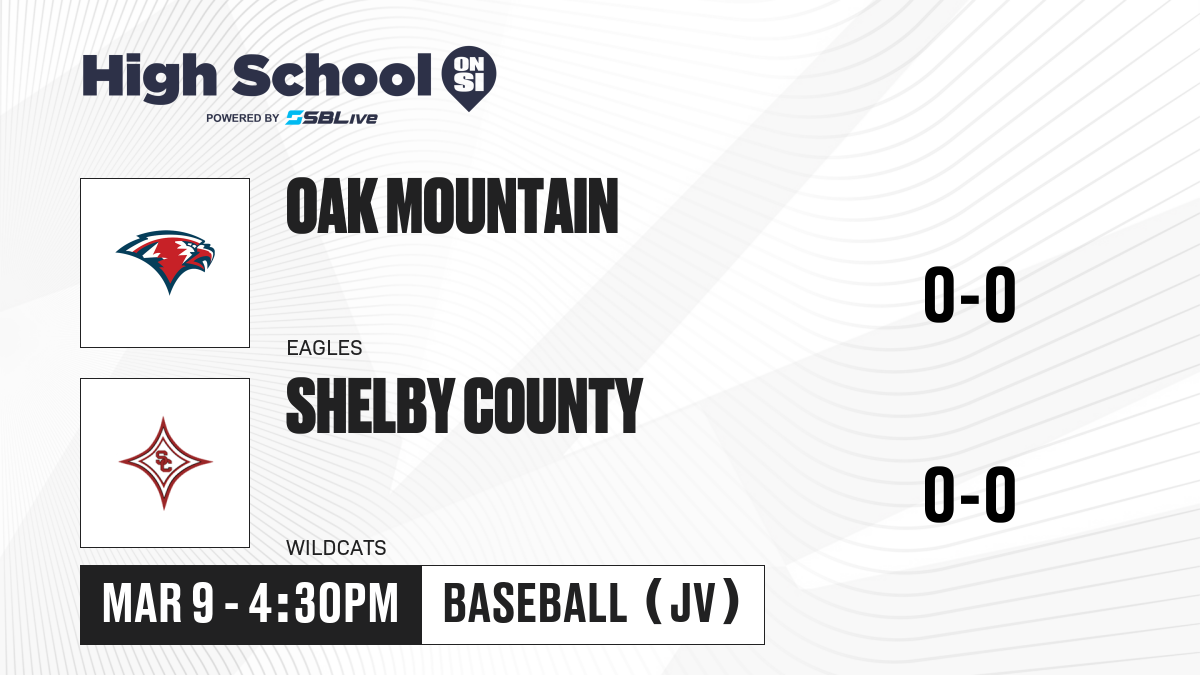 High School ON SI
POWERED BY SBLive

OAK MOUNTAIN
EAGLES
0-0

SC
SHELBY COUNTY
WILDCATS
0-0

MAR 9 - 4:30PM
BASEBALL (JV)